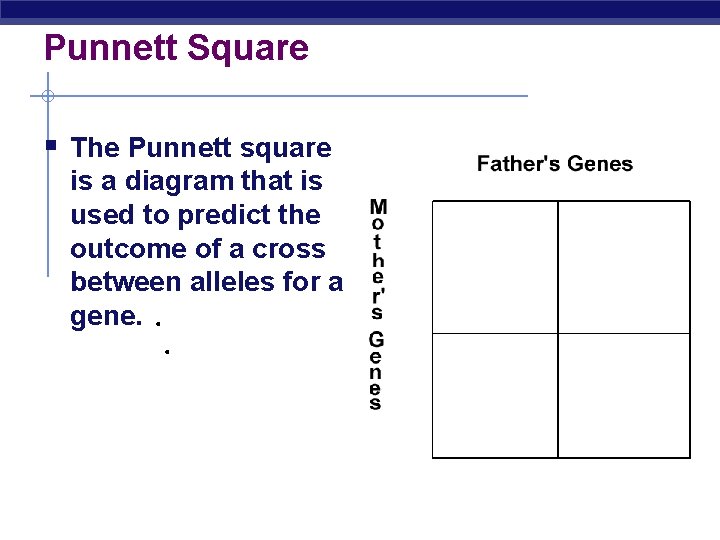 Punnett Square

The Punnett square is a diagram that is used to predict the outcome of a cross between alleles for a gene. .

.

Father's Genes

Mother's Genes